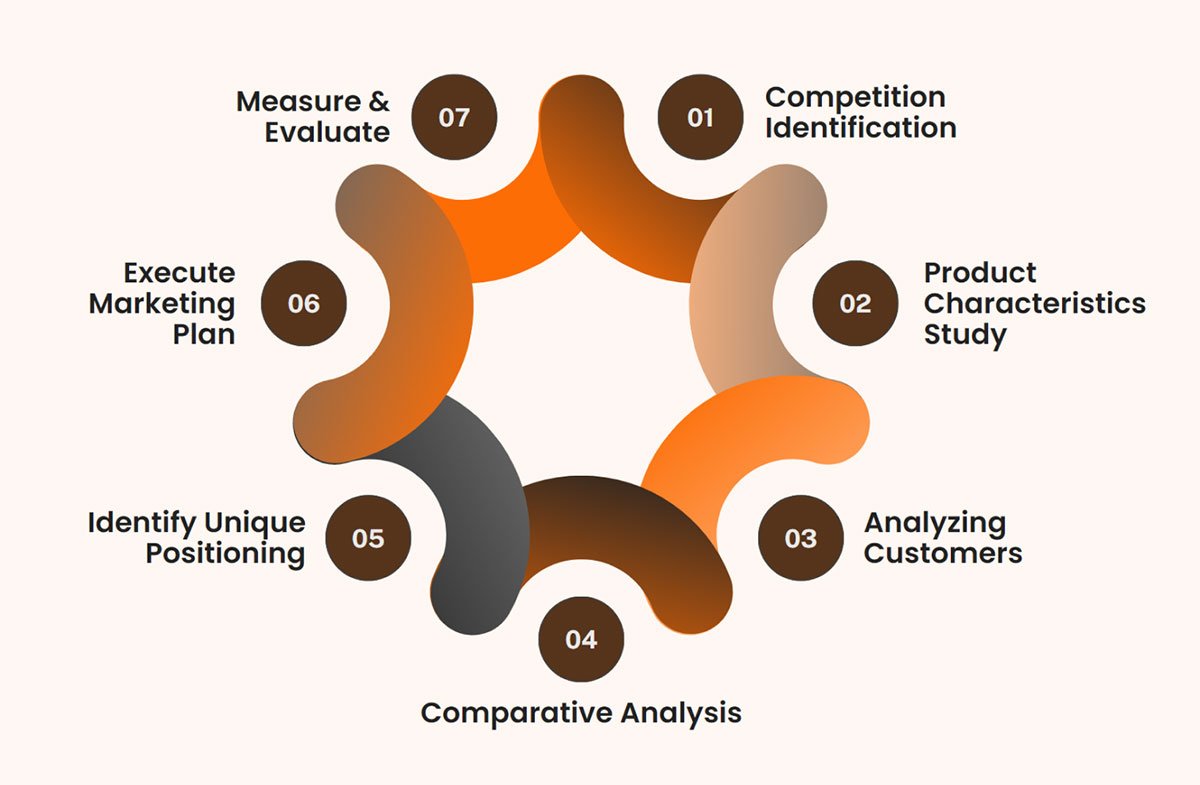 01
Competition Identification

02
Product Characteristics Study

03
Analyzing Customers

04
Comparative Analysis

05
Identify Unique Positioning

06
Execute Marketing Plan

07
Measure & Evaluate